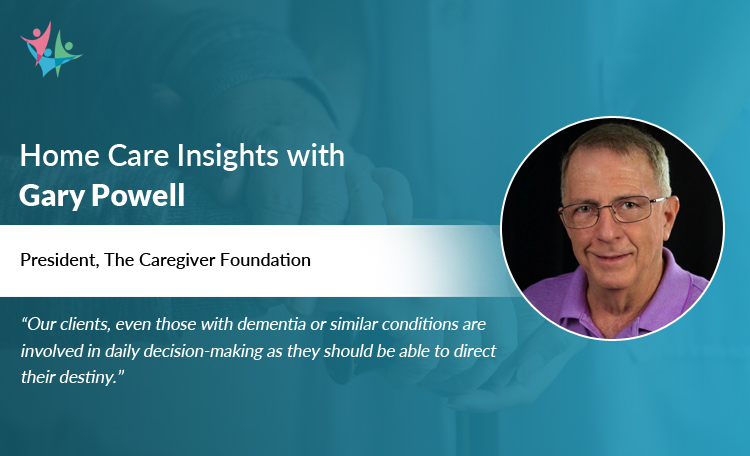 Home Care Insights with
Gary Powell

President, The Caregiver Foundation

“Our clients, even those with dementia or similar conditions are involved in daily decision-making as they should be able to direct their destiny.”